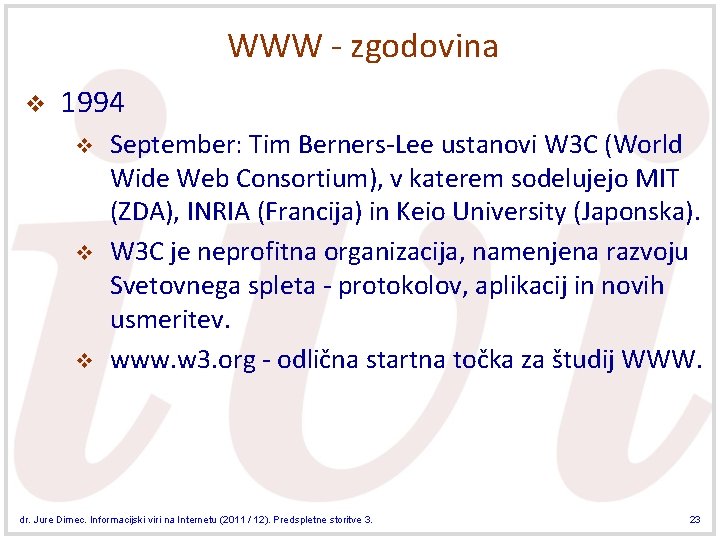 WWW - zgodovina

❖ 1994

❖ September: Tim Berners-Lee ustanovi W3C (World Wide Web Consortium), v katerem sodelujejo MIT (ZDA), INRIA (Francija) in Keio University (Japonska).

❖ W3C je neprofitna organizacija, namenjena razvoju Svetovnega spleta - protokolov, aplikacij in novih usmeritev.

❖ www.w3.org - odlična startna točka za študij WWW.

dr. Jure Dimec. Informacijski viri na Internetu (2011 / 12). Predspletne storitve 3.

23